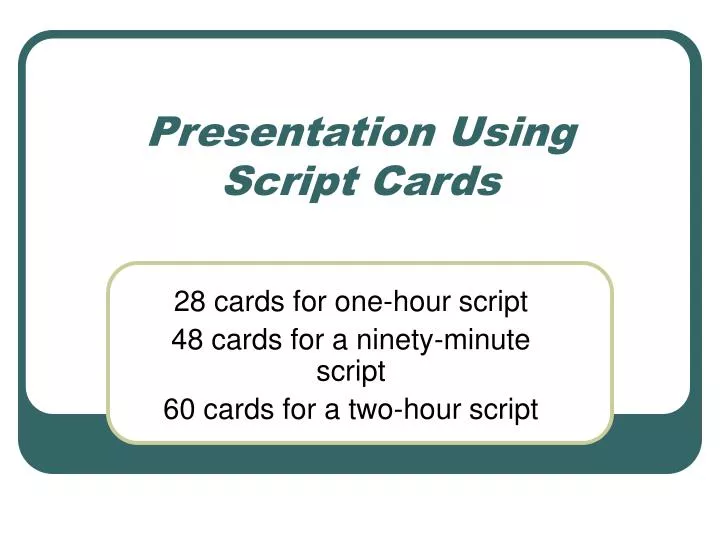 Presentation Using Script Cards

28 cards for one-hour script
48 cards for a ninety-minute script
60 cards for a two-hour script